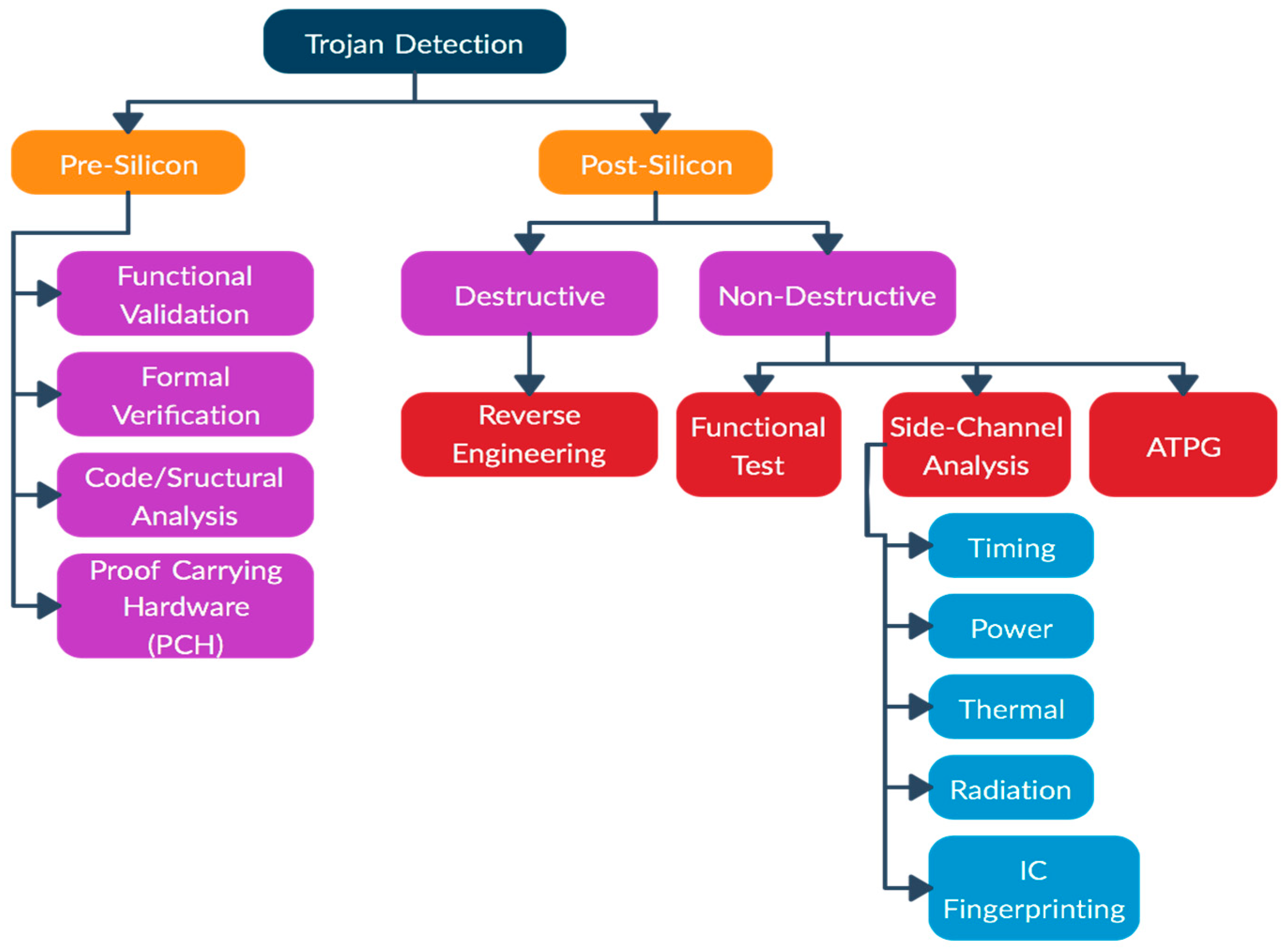 Trojan Detection

Pre-Silicon

Post-Silicon

Functional Validation

Formal Verification

Code/Sructural Analysis

Proof Carrying Hardware (PCH)

Destructive

Non-Destructive

Reverse Engineering

Functional Test

Side-Channel Analysis

ATPG

Timing

Power

Thermal

Radiation

IC Fingerprinting